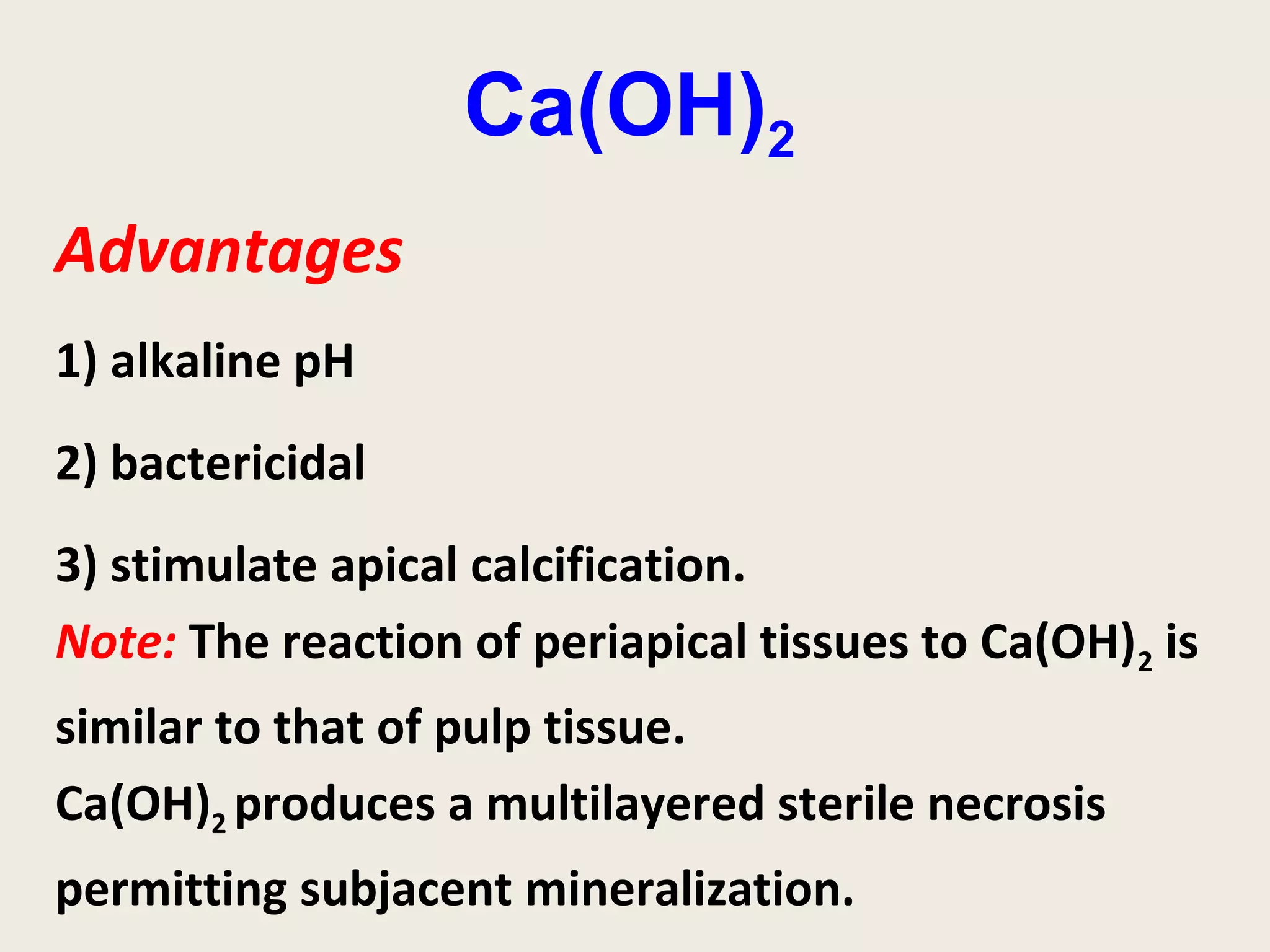 $Ca(OH)_2$

Advantages

1) alkaline pH

2) bactericidal

3) stimulate apical calcification.

Note: The reaction of periapical tissues to $Ca(OH)_2$ is similar to that of pulp tissue.

$Ca(OH)_2$ produces a multilayered sterile necrosis permitting subjacent mineralization.